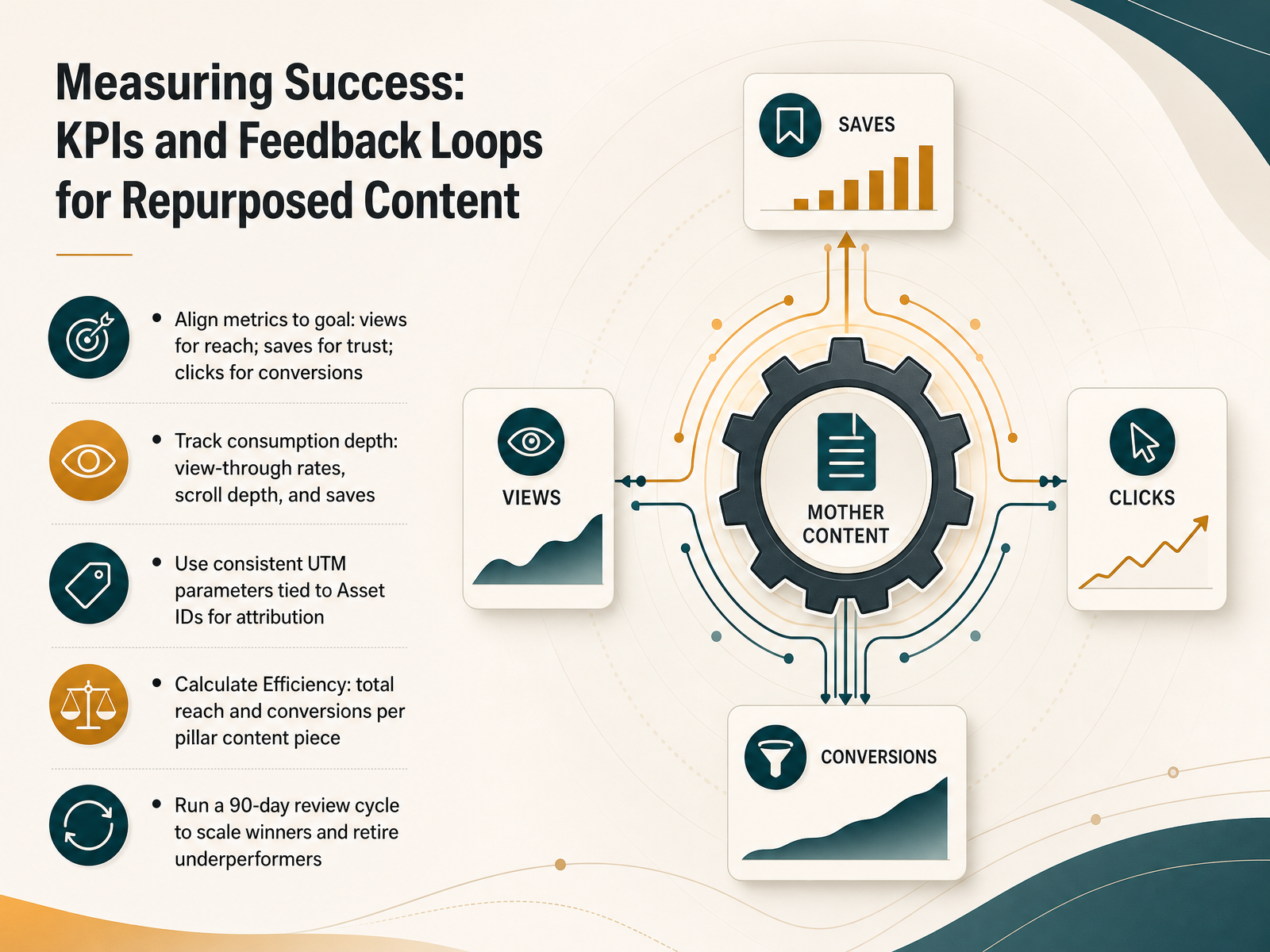 Measuring Success: KPIs and Feedback Loops for Repurposed Content

• Align metrics to goal: views for reach; saves for trust; clicks for conversions

• Track consumption depth: view-through rates, scroll depth, and saves

• Use consistent UTM parameters tied to Asset IDs for attribution

• Calculate Efficiency: total reach and conversions per pillar content piece

• Run a 90-day review cycle to scale winners and retire underperformers

SAVES

VIEWS

MOTHER CONTENT

CLICKS

CONVERSIONS